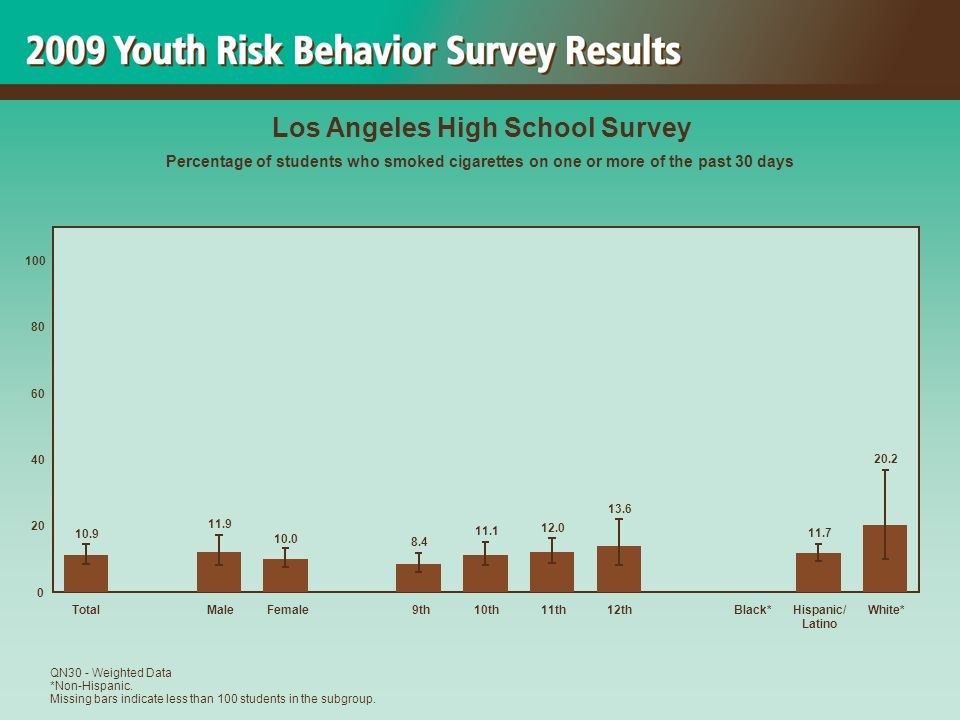 2009 Youth Risk Behavior Survey Results

Los Angeles High School Survey

Percentage of students who smoked cigarettes on one or more of the past 30 days

100
80
60
40
20
0

10.9
11.9
10.0
8.4
11.1
12.0
13.6
11.7
20.2

Total
Male
Female
9th
10th
11th
12th
Black*
Hispanic/ Latino
White*

QN30 - Weighted Data
*Non-Hispanic.
Missing bars indicate less than 100 students in the subgroup.